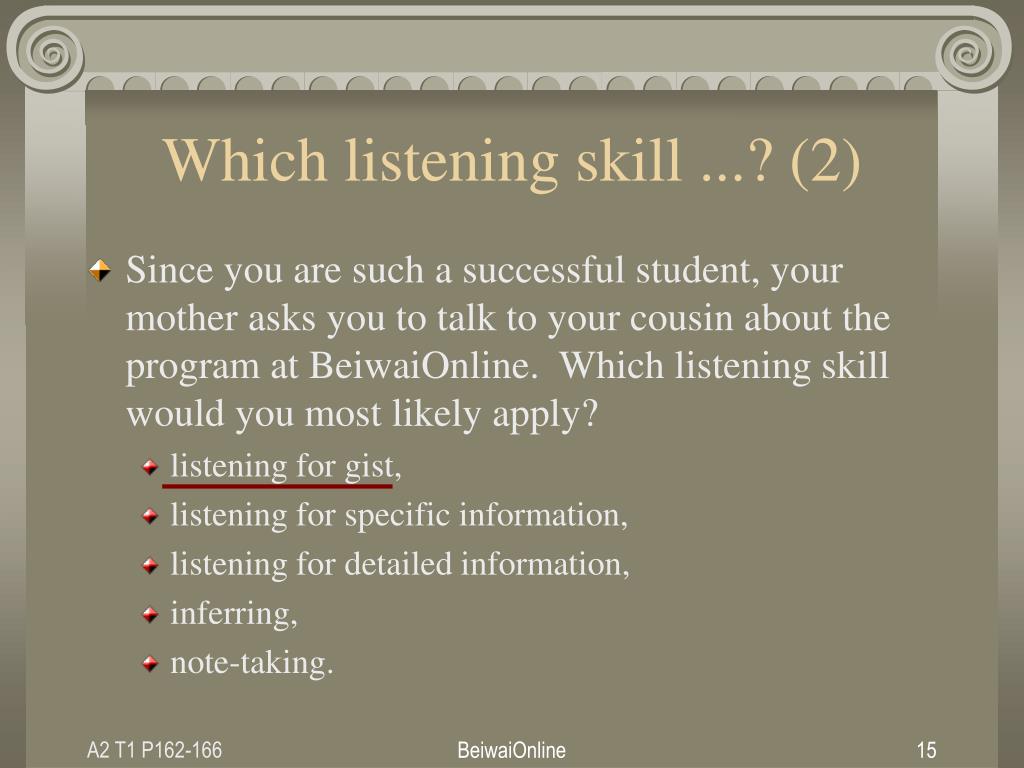 Which listening skill ...? (2)

Since you are such a successful student, your mother asks you to talk to your cousin about the program at BeiwaiOnline. Which listening skill would you most likely apply?

listening for gist,

listening for specific information,

listening for detailed information,

inferring,

note-taking.

A2 T1 P162-166

BeiwaiOnline

15